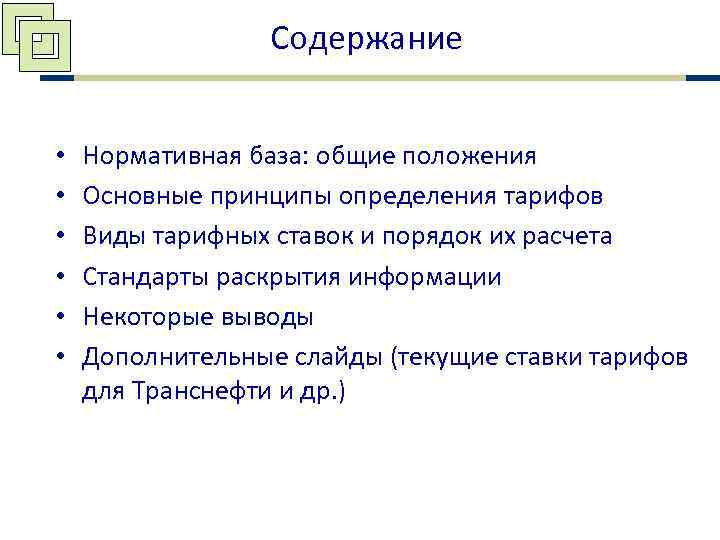 Содержание

• Нормативная база: общие положения
• Основные принципы определения тарифов
• Виды тарифных ставок и порядок их расчета
• Стандарты раскрытия информации
• Некоторые выводы
• Дополнительные слайды (текущие ставки тарифов для Транснефти и др.)